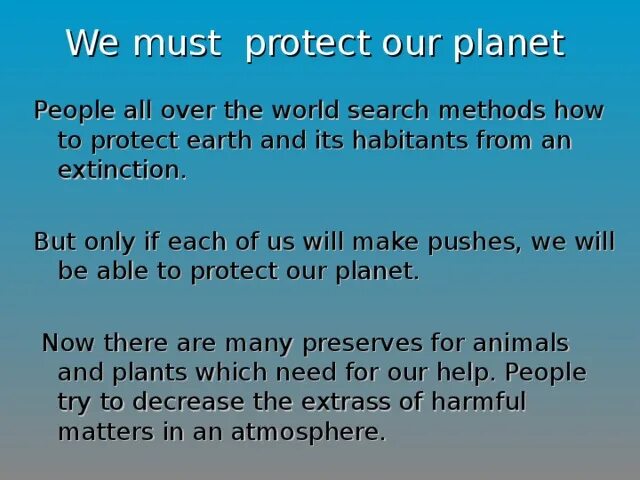 We must protect our planet

People all over the world search methods how to protect earth and its habitants from an extinction.

But only if each of us will make pushes, we will be able to protect our planet.

Now there are many preserves for animals and plants which need for our help. People try to decrease the extrass of harmful matters in an atmosphere.